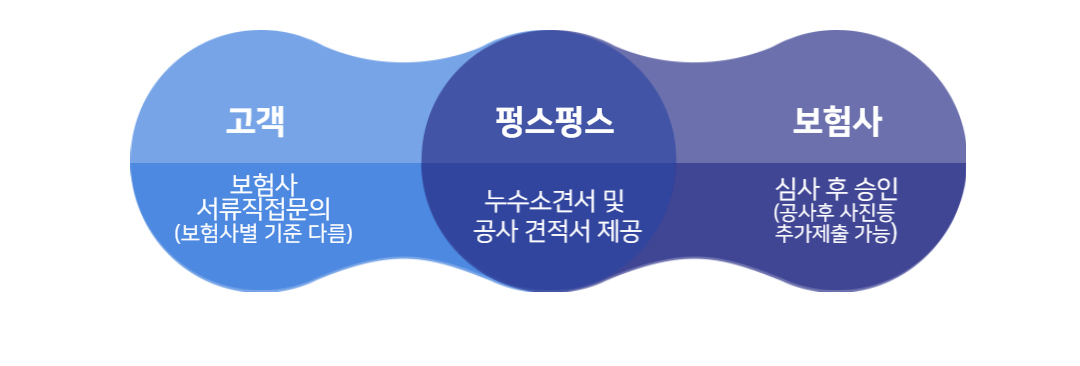 고객

보험사
서류직접문의
(보험사별 기준 다름)

펑스펑스

누수소견서 및
공사 견적서 제공

보험사

심사 후 승인
(공사후 사진등
추가제출 가능)